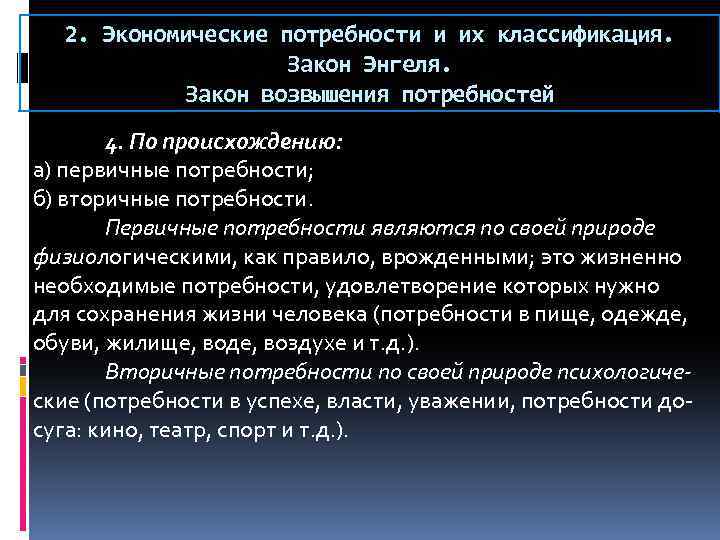 2. Экономические потребности и их классификация. Закон Энгеля. Закон возвышения потребностей

4. По происхождению:
а) первичные потребности;
б) вторичные потребности.

Первичные потребности являются по своей природе физиологическими, как правило, врожденными; это жизненно необходимые потребности, удовлетворение которых нужно для сохранения жизни человека (потребности в пище, одежде, обуви, жилище, воде, воздухе и т.д.).

Вторичные потребности по своей природе психологические (потребности в успехе, власти, уважении, потребности досуга: кино, театр, спорт и т.д.).